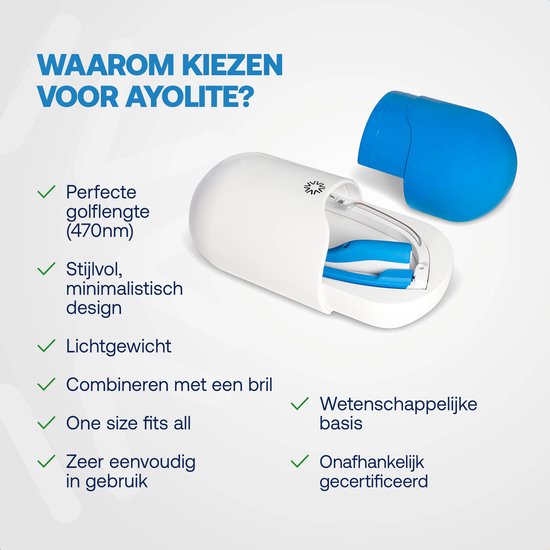 WAAROM KIEZEN VOOR AYOLITE?

✓ Perfecte golflengte (470nm)

✓ Stijlvol, minimalistisch design

✓ Lichtgewicht

✓ Combineren met een bril

✓ One size fits all

✓ Zeer eenvoudig in gebruik

✓ Wetenschappelijke basis

✓ Onafhankelijk gecertificeerd